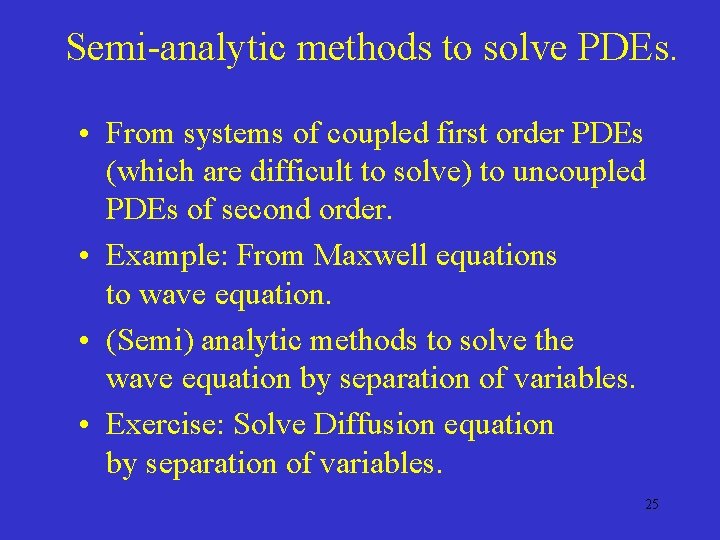 Semi-analytic methods to solve PDEs.

• From systems of coupled first order PDEs (which are difficult to solve) to uncoupled PDEs of second order.

• Example: From Maxwell equations to wave equation.

• (Semi) analytic methods to solve the wave equation by separation of variables.

• Exercise: Solve Diffusion equation by separation of variables.

25